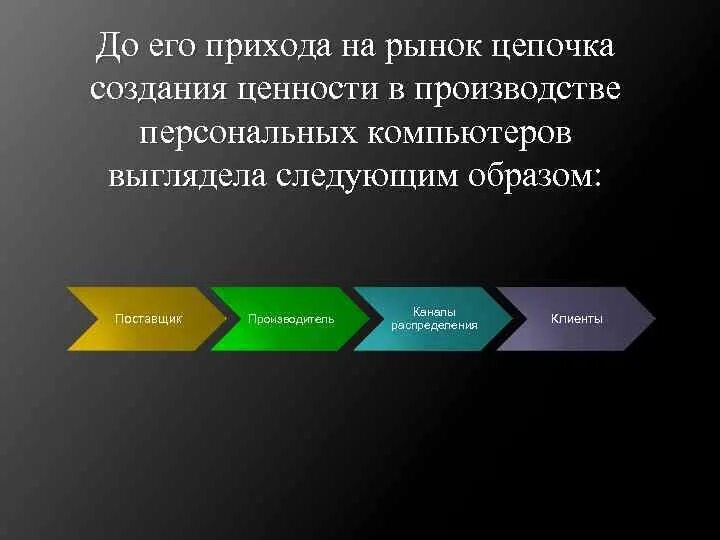 До его прихода на рынок цепочка создания ценности в производстве персональных компьютеров выглядела следующим образом:

Поставщик

Производитель

Каналы распределения

Клиенты